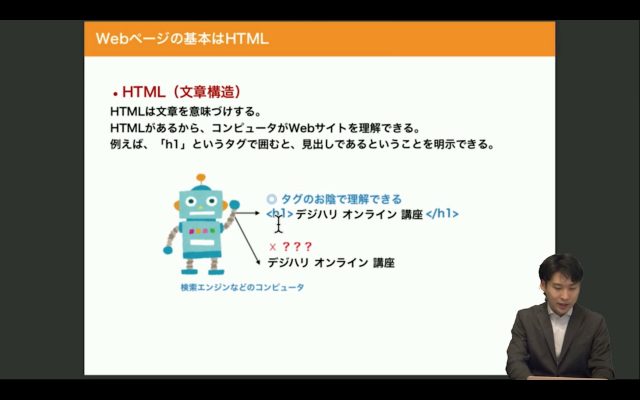 Webページの基本はHTML

• HTML（文章構造）

HTMLは文章を意味づけする。
HTMLがあるから、コンピュータがWebサイトを理解できる。
例えば、「h1」というタグで囲むと、見出しであるということを明示できる。

◎ タグのお陰で理解できる
<h1> デジハリ オンライン 講座 </h1>

× ？？？
デジハリ オンライン 講座

検索エンジンなどのコンピュータ